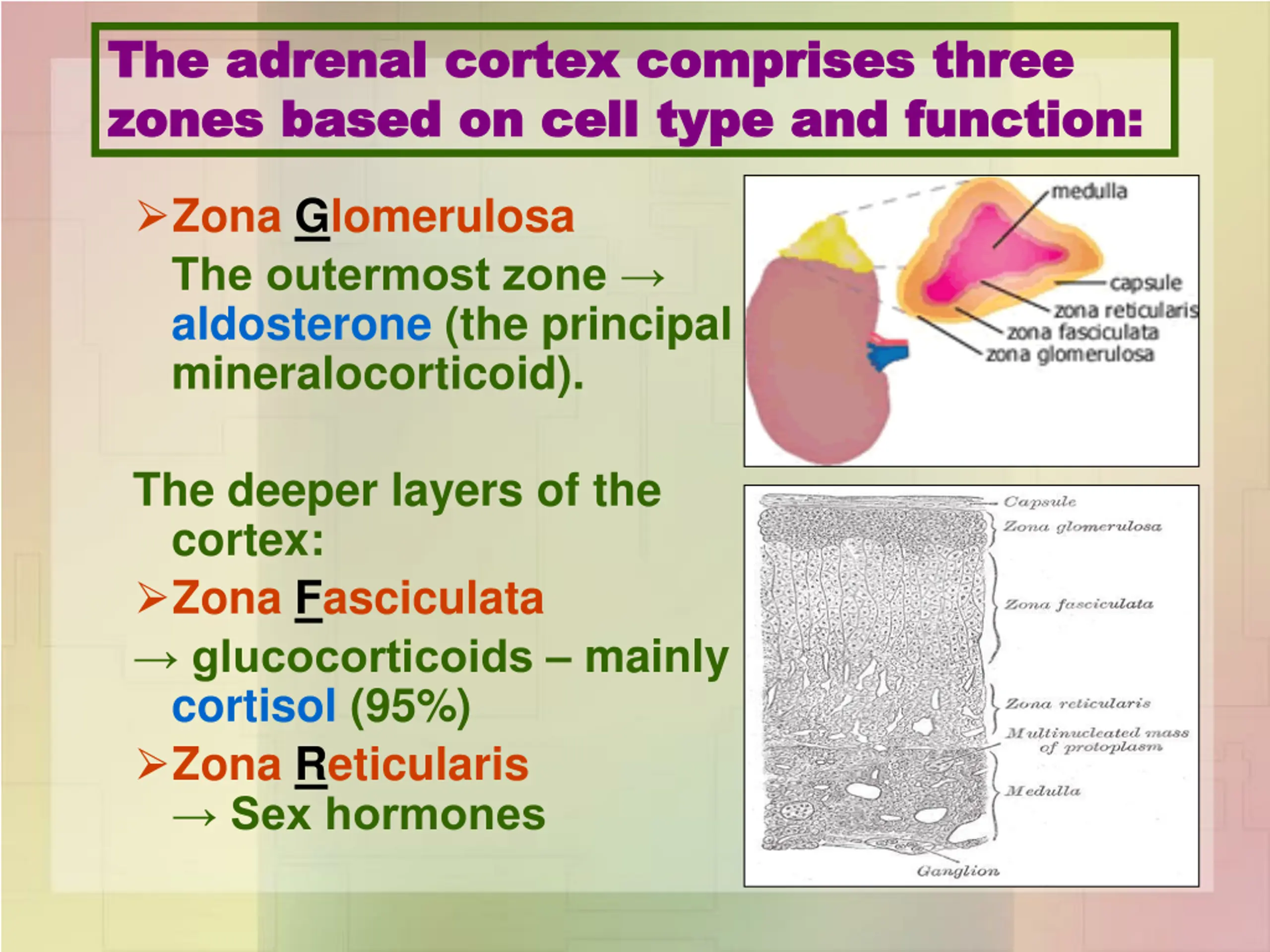 The adrenal cortex comprises three zones based on cell type and function:

➢Zona Glomerulosa
The outermost zone → aldosterone (the principal mineralocorticoid).

The deeper layers of the cortex:
➢Zona Fasciculata
→ glucocorticoids – mainly cortisol (95%)
➢Zona Reticularis
→ Sex hormones

medulla
capsule
zona reticularis
zona fasciculata
zona glomerulosa

Capsule
Zona glomerulosa
Zona fasciculata
Zona reticularis
Multinucleated mass of protoplasm
Medulla
Ganglion